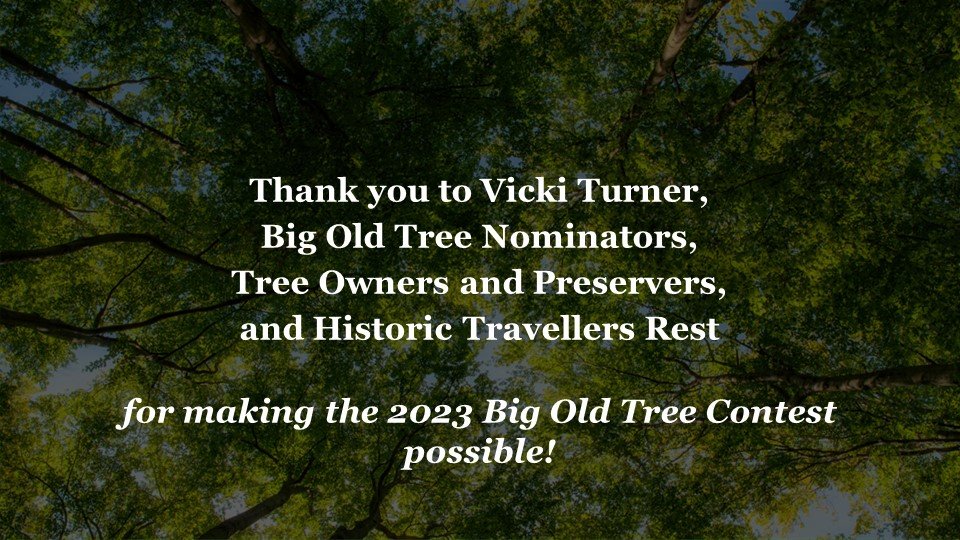 Thank you to Vicki Turner,
Big Old Tree Nominators,
Tree Owners and Preservers,
and Historic Travellers Rest

for making the 2023 Big Old Tree Contest possible!